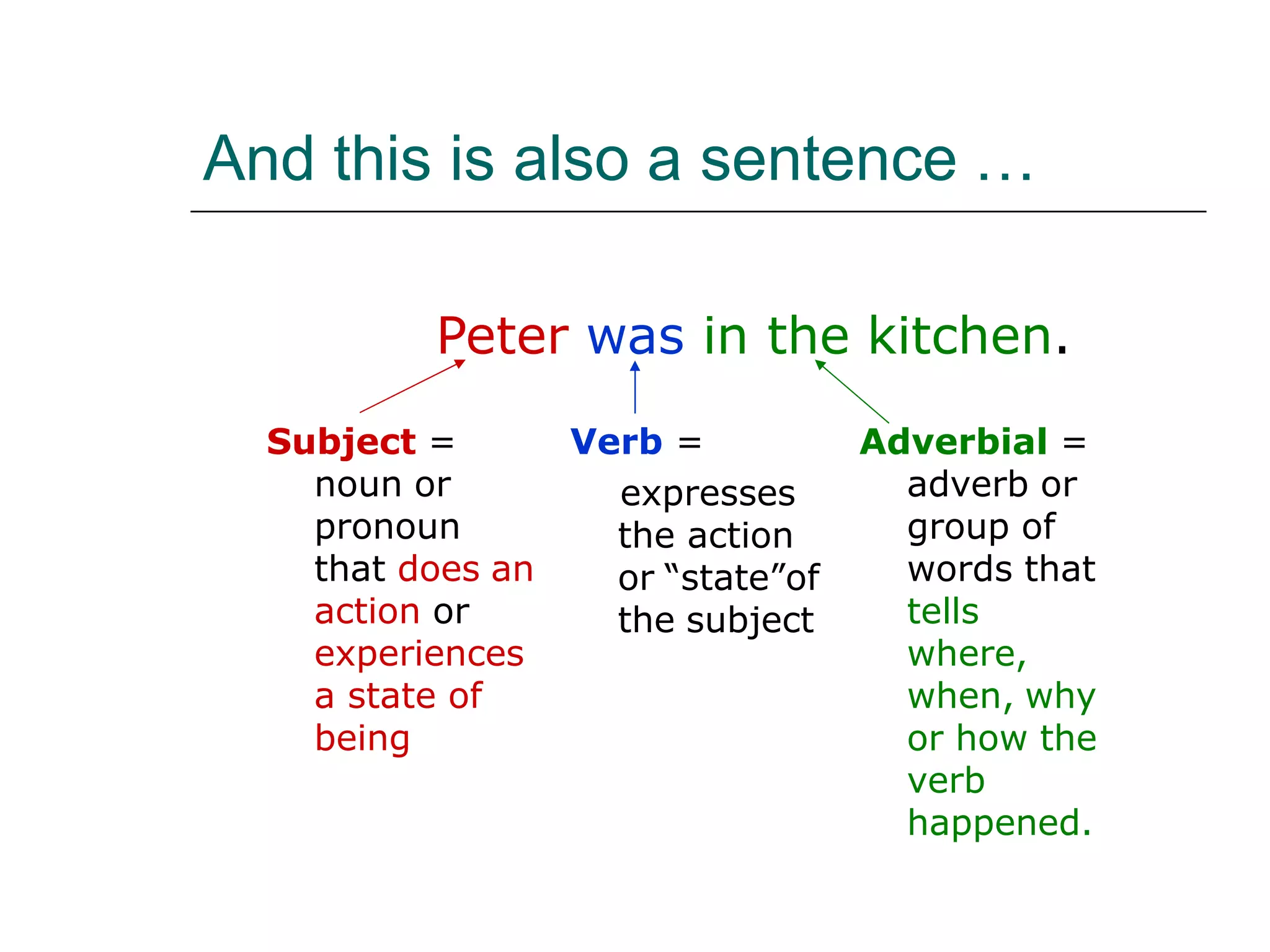 And this is also a sentence …

Peter was in the kitchen.

Subject = noun or pronoun that does an action or experiences a state of being

Verb = expresses the action or “state”of the subject

Adverbial = adverb or group of words that tells where, when, why or how the verb happened.